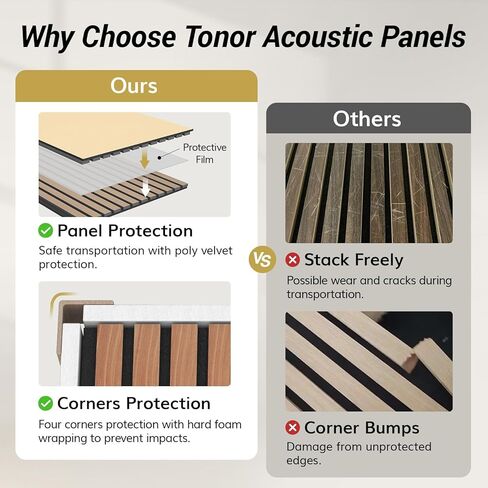 Why Choose Tonor Acoustic Panels

Ours

Protective Film

Panel Protection
Safe transportation with poly velvet protection.

Corners Protection
Four corners protection with hard foam wrapping to prevent impacts.

VS

Others

Stack Freely
Possible wear and cracks during transportation.

Corner Bumps
Damage from unprotected edges.